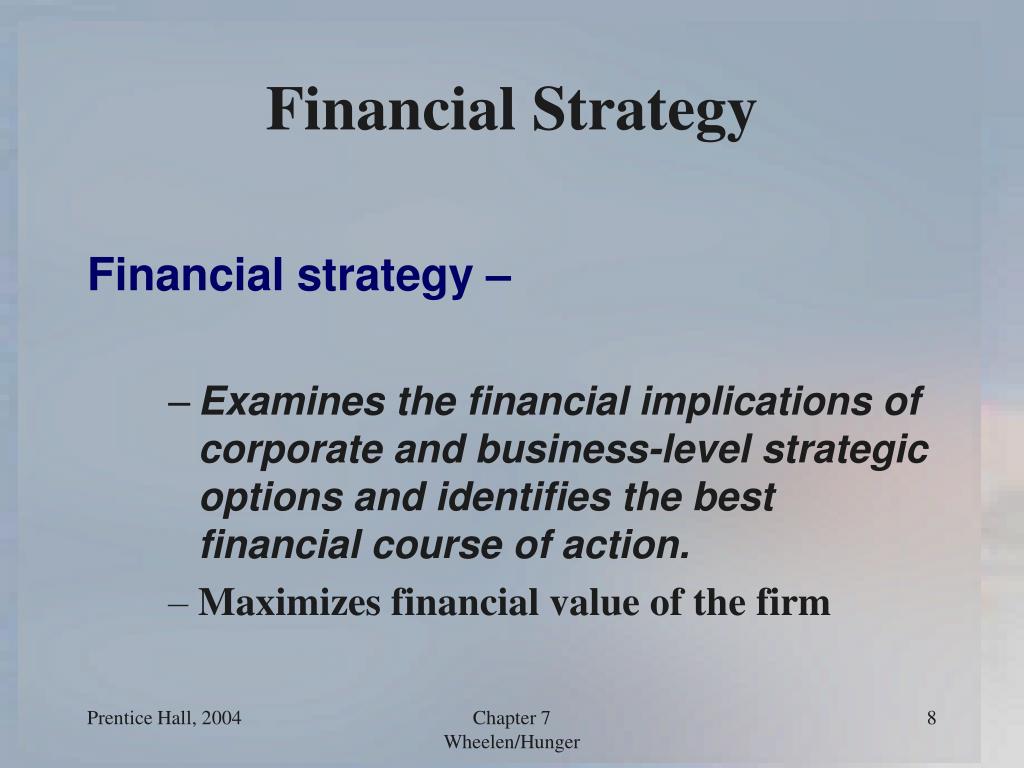 Financial Strategy

Financial strategy –

– Examines the financial implications of corporate and business-level strategic options and identifies the best financial course of action.

– Maximizes financial value of the firm

Prentice Hall, 2004

Chapter 7
Wheelen/Hunger

8